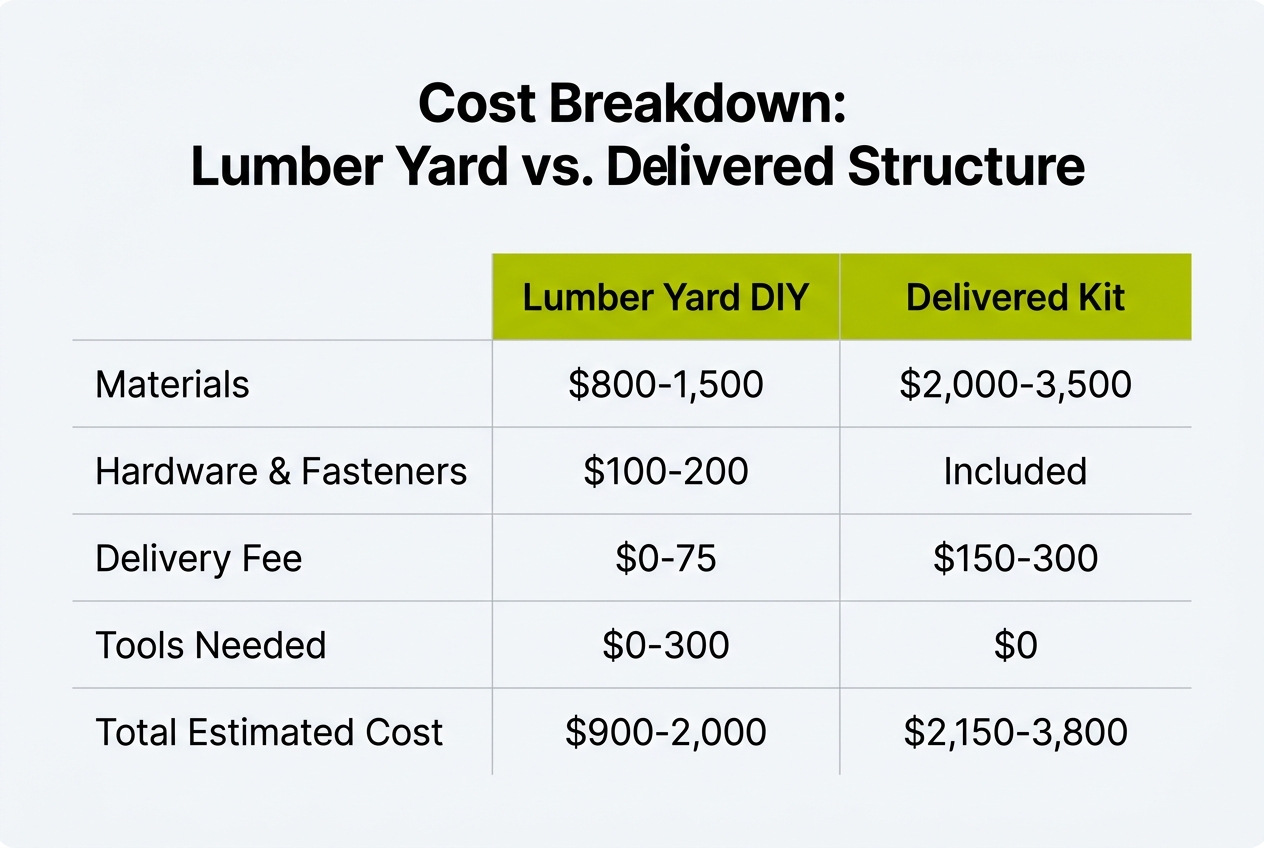 Cost Breakdown:
Lumber Yard vs. Delivered Structure

| | Lumber Yard DIY | Delivered Kit |
|---|---|---|
| Materials | \$800-1,500 | \$2,000-3,500 |
| Hardware & Fasteners | \$100-200 | Included |
| Delivery Fee | \$0-75 | \$150-300 |
| Tools Needed | \$0-300 | \$0 |
| Total Estimated Cost | \$900-2,000 | \$2,150-3,800 |